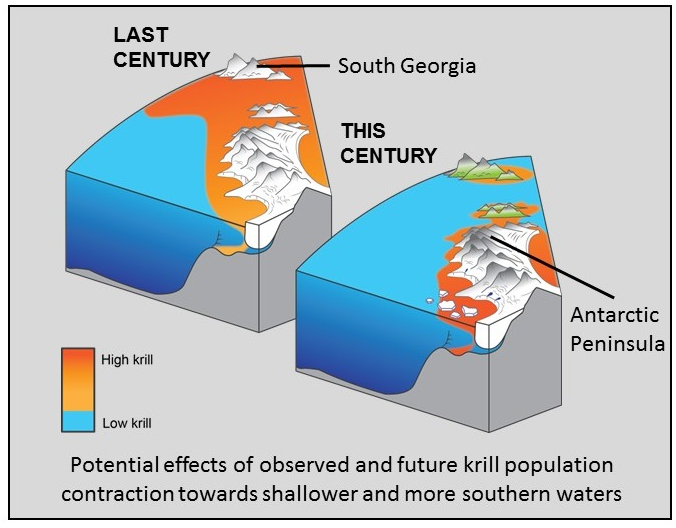 LAST CENTURY

South Georgia

THIS CENTURY

Antarctic Peninsula

High krill

Low krill

Potential effects of observed and future krill population contraction towards shallower and more southern waters